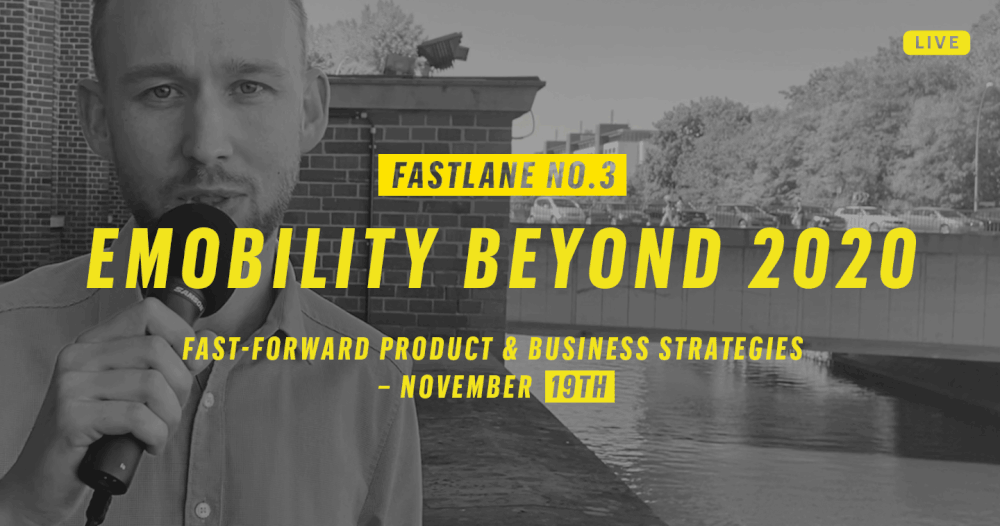 LIVE

FASTLANE NO.3

EMOBILITY BEYOND 2020

FAST-FORWARD PRODUCT & BUSINESS STRATEGIES – NOVEMBER 19TH